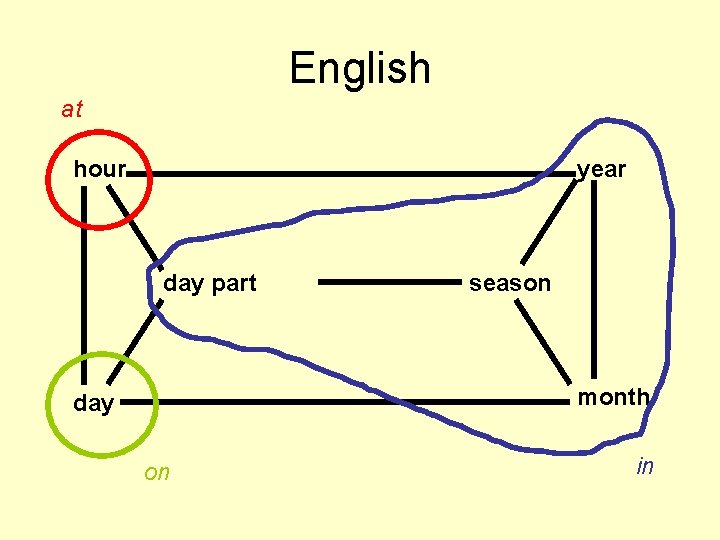 English

at

hour

year

day part

season

day

month

on

in